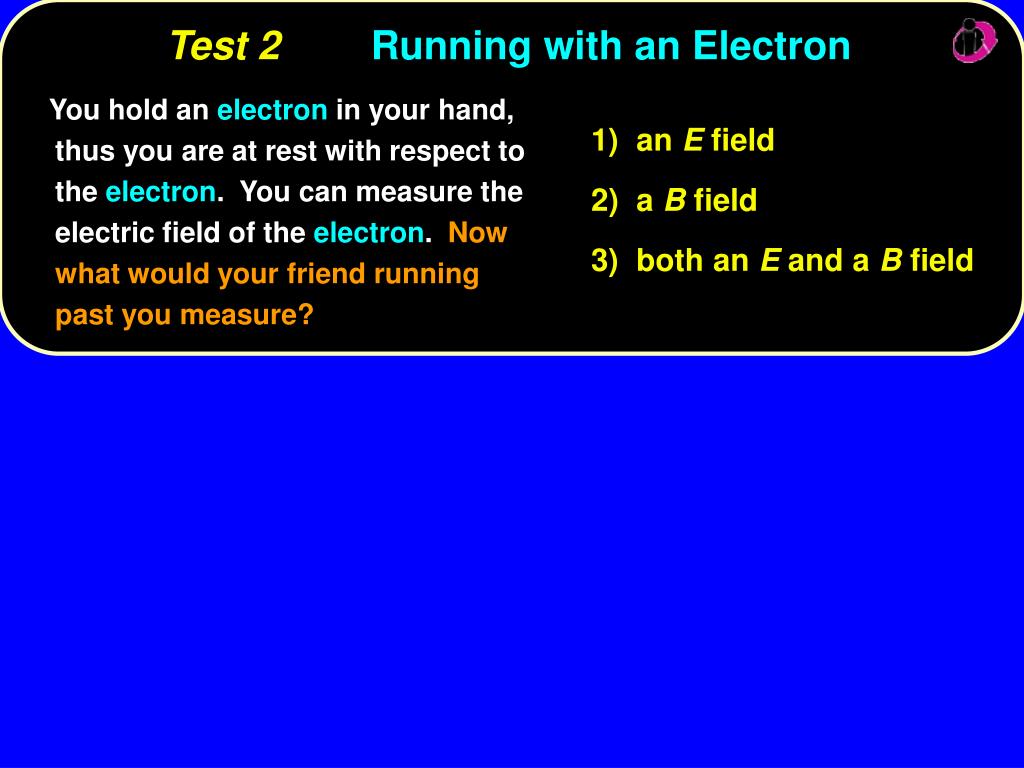 Test 2 Running with an Electron

You hold an electron in your hand, thus you are at rest with respect to the electron. You can measure the electric field of the electron. Now what would your friend running past you measure?

1) an $E$ field

2) a $B$ field

3) both an $E$ and a $B$ field